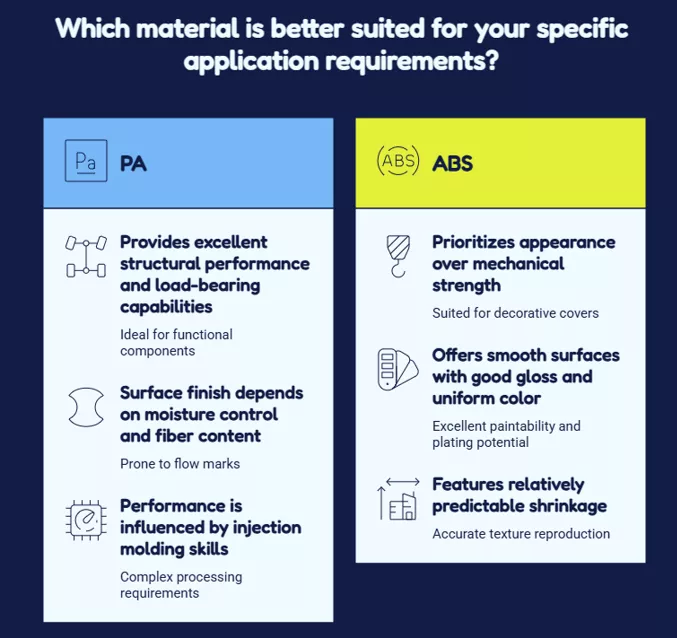 Which material is better suited for your specific application requirements?

Pa PA

Provides excellent structural performance and load-bearing capabilities

Ideal for functional components

Surface finish depends on moisture control and fiber content

Prone to flow marks

Performance is influenced by injection molding skills

Complex processing requirements

ABS ABS

Prioritizes appearance over mechanical strength

Suited for decorative covers

Offers smooth surfaces with good gloss and uniform color

Excellent paintability and plating potential

Features relatively predictable shrinkage

Accurate texture reproduction